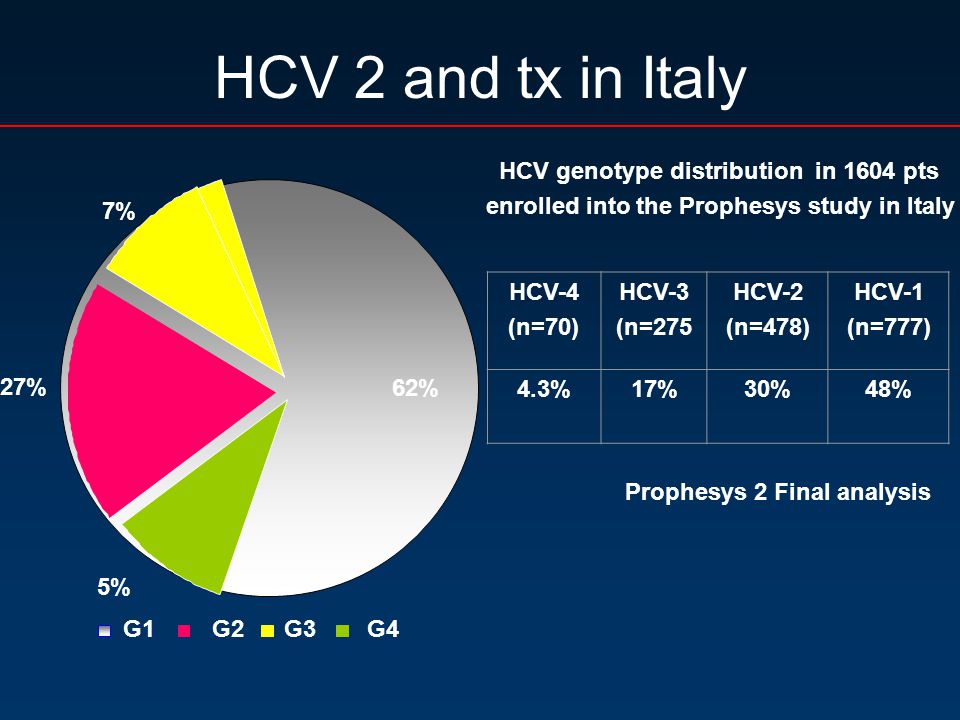 HCV 2 and tx in Italy

7%

27%

62%

5%

G1 G2 G3 G4

HCV genotype distribution in 1604 pts enrolled into the Prophesys study in Italy

| HCV-4 (n=70) | HCV-3 (n=275 | HCV-2 (n=478) | HCV-1 (n=777) |
|---|---|---|---|
| 4.3% | 17% | 30% | 48% |

Prophesys 2 Final analysis